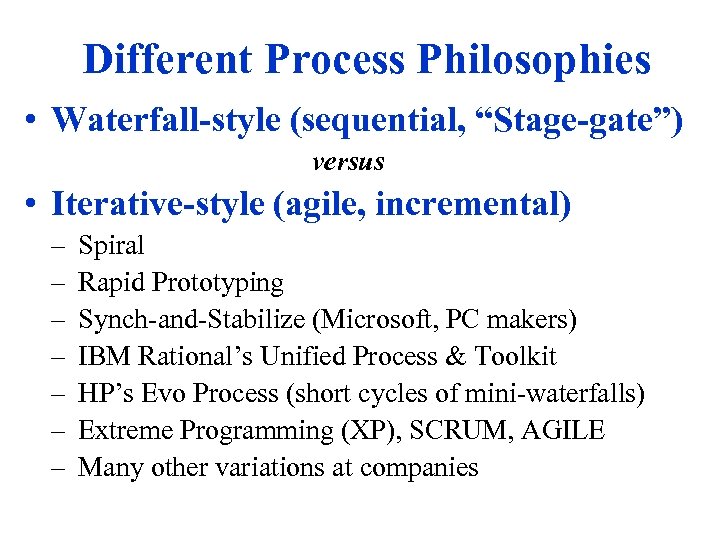 Different Process Philosophies

• Waterfall-style (sequential, “Stage-gate”)

versus

• Iterative-style (agile, incremental)
– Spiral
– Rapid Prototyping
– Synch-and-Stabilize (Microsoft, PC makers)
– IBM Rational’s Unified Process & Toolkit
– HP’s Evo Process (short cycles of mini-waterfalls)
– Extreme Programming (XP), SCRUM, AGILE
– Many other variations at companies